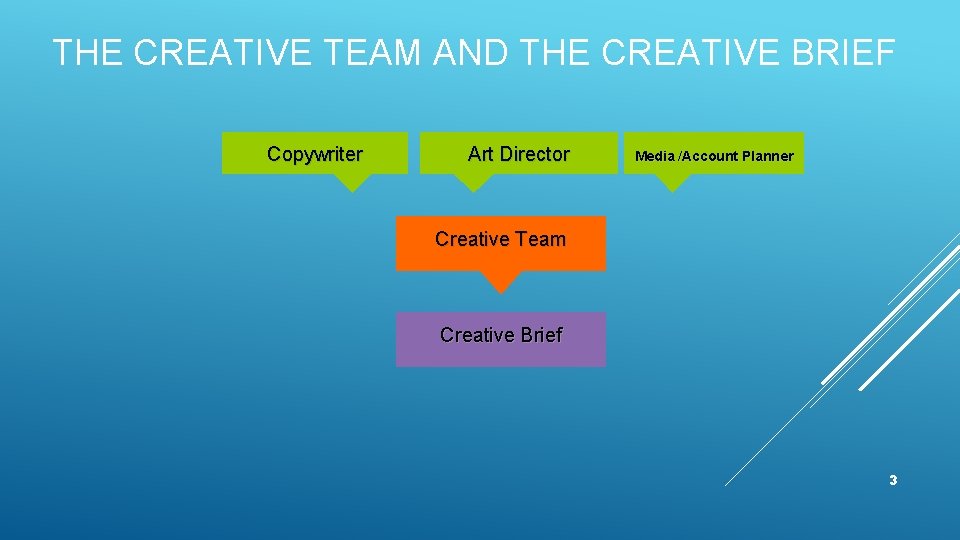 THE CREATIVE TEAM AND THE CREATIVE BRIEF

Copywriter

Art Director

Media /Account Planner

Creative Team

Creative Brief

3